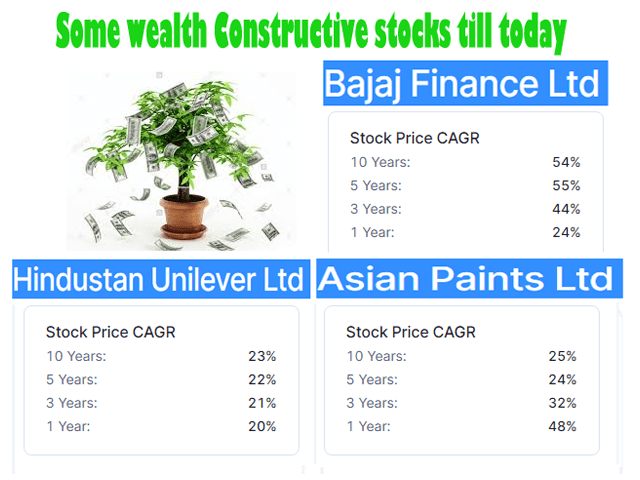 Some wealth Constructive stocks till today

Bajaj Finance Ltd

Stock Price CAGR

| | |
|---|---|
| 10 Years: | 54% |
| 5 Years: | 55% |
| 3 Years: | 44% |
| 1 Year: | 24% |

Hindustan Unilever Ltd

Stock Price CAGR

| | |
|---|---|
| 10 Years: | 23% |
| 5 Years: | 22% |
| 3 Years: | 21% |
| 1 Year: | 20% |

Asian Paints Ltd

Stock Price CAGR

| | |
|---|---|
| 10 Years: | 25% |
| 5 Years: | 24% |
| 3 Years: | 32% |
| 1 Year: | 48% |